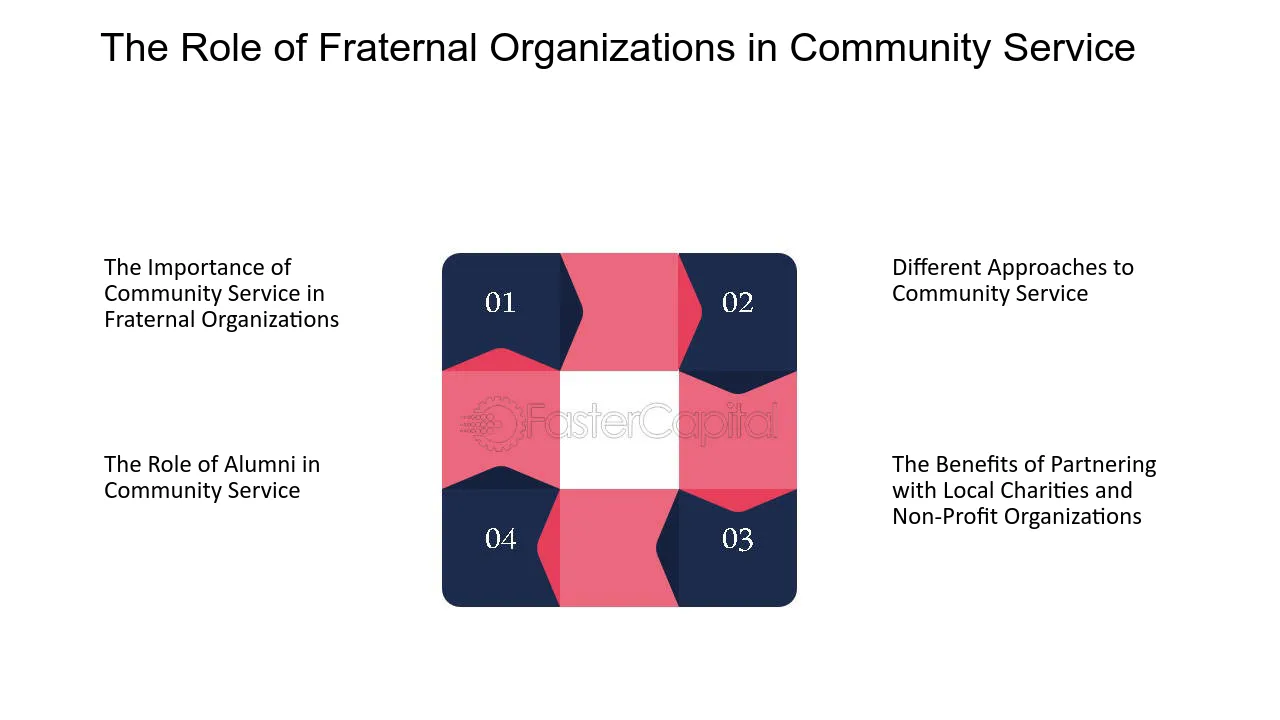 The Role of Fraternal Organizations in Community Service

The Importance of Community Service in Fraternal Organizations

01

02

Different Approaches to Community Service

FasterCapital

The Role of Alumni in Community Service

04

03

The Benefits of Partnering with Local Charities and Non-Profit Organizations